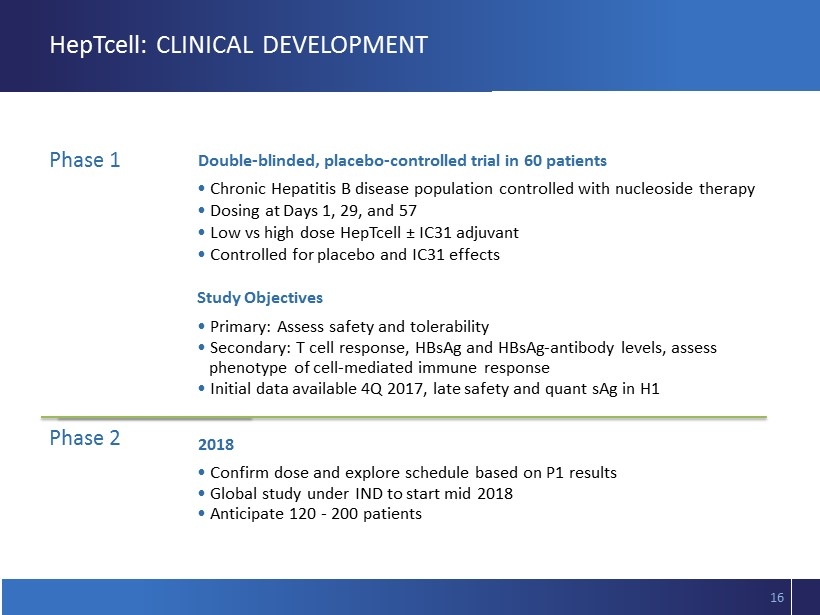 HepTcell: CLINICAL DEVELOPMENT

Phase 1

Double-blinded, placebo-controlled trial in 60 patients

• Chronic Hepatitis B disease population controlled with nucleoside therapy
• Dosing at Days 1, 29, and 57
• Low vs high dose HepTcell ± IC31 adjuvant
• Controlled for placebo and IC31 effects

Study Objectives

• Primary: Assess safety and tolerability
• Secondary: T cell response, HBsAg and HBsAg-antibody levels, assess phenotype of cell-mediated immune response
• Initial data available 4Q 2017, late safety and quant sAg in H1

Phase 2

2018

• Confirm dose and explore schedule based on P1 results
• Global study under IND to start mid 2018
• Anticipate 120 - 200 patients

16